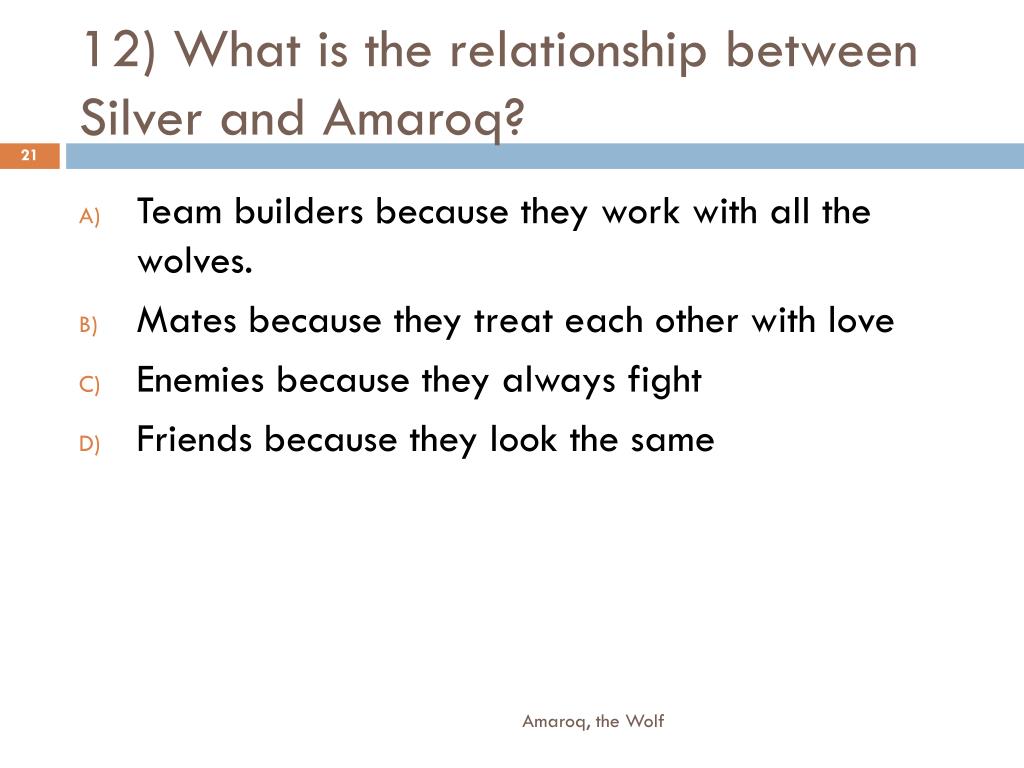 12) What is the relationship between Silver and Amaroq?

21

A) Team builders because they work with all the wolves.

B) Mates because they treat each other with love

C) Enemies because they always fight

D) Friends because they look the same

Amaroq, the Wolf